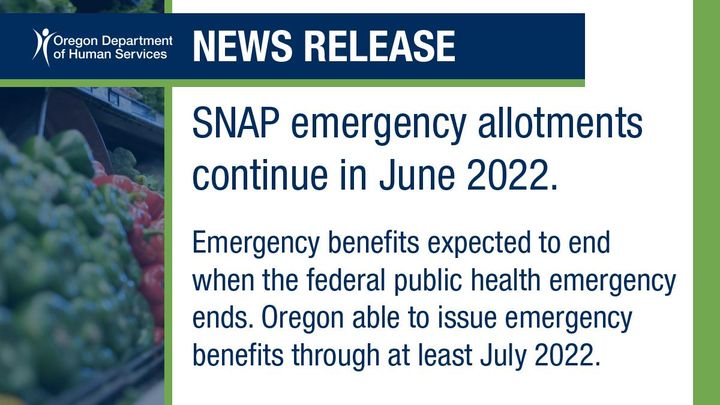 Oregon Department of Human Services

NEWS RELEASE

SNAP emergency allotments continue in June 2022.

Emergency benefits expected to end when the federal public health emergency ends. Oregon able to issue emergency benefits through at least July 2022.